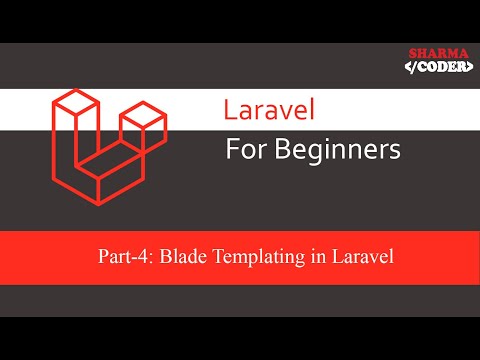 SHARMA
</CODER>

Laravel
For Beginners

Part-4: Blade Templating in Laravel